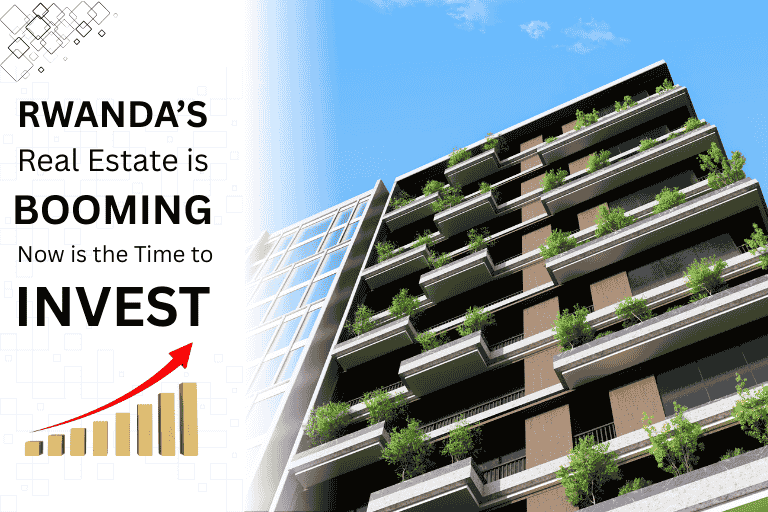 RWANDA'S
Real Estate is
BOOMING
Now is the Time to
INVEST